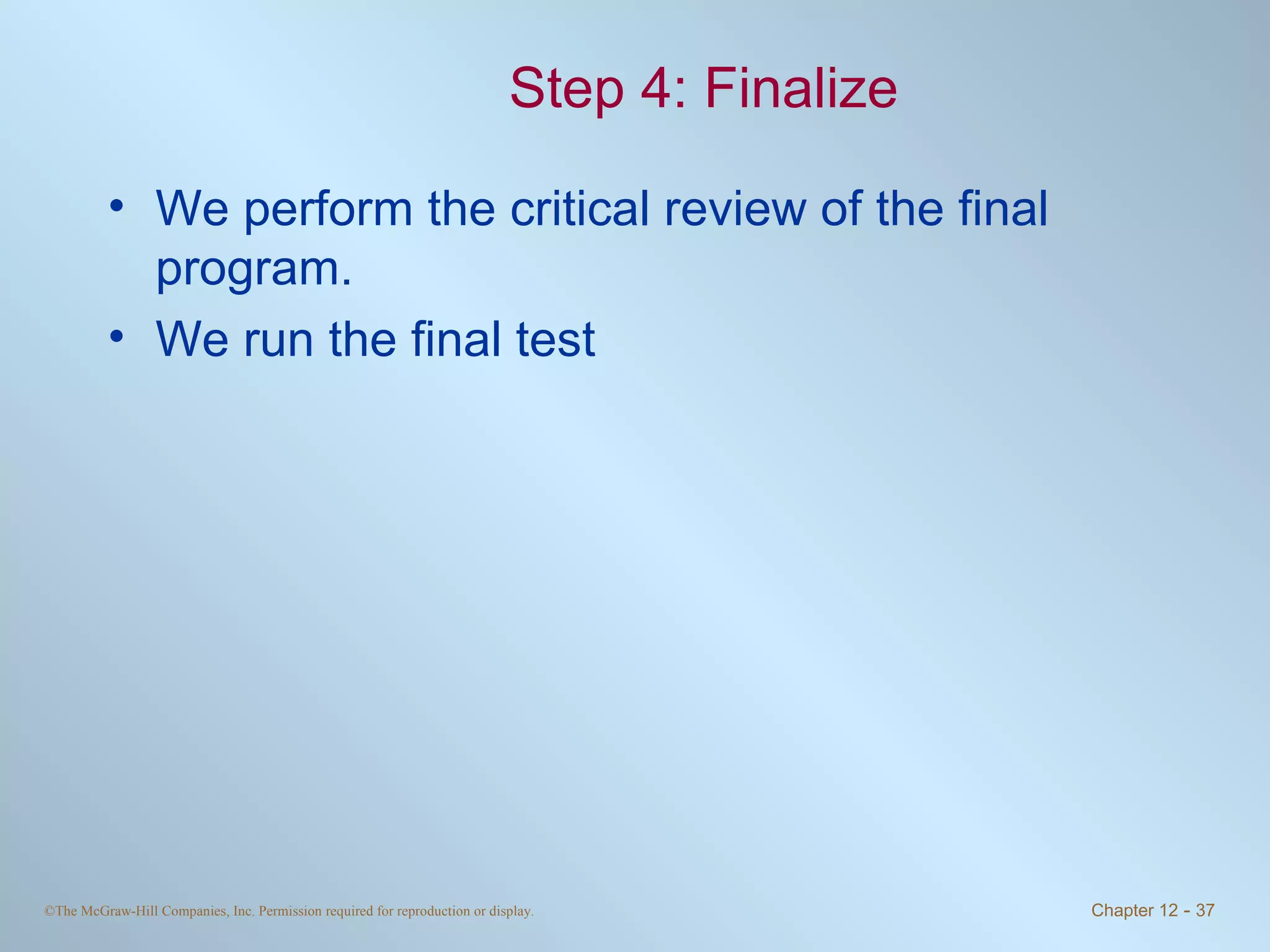 Step 4: Finalize

• We perform the critical review of the final program.
• We run the final test

©The McGraw-Hill Companies, Inc. Permission required for reproduction or display.

Chapter 12 - 37